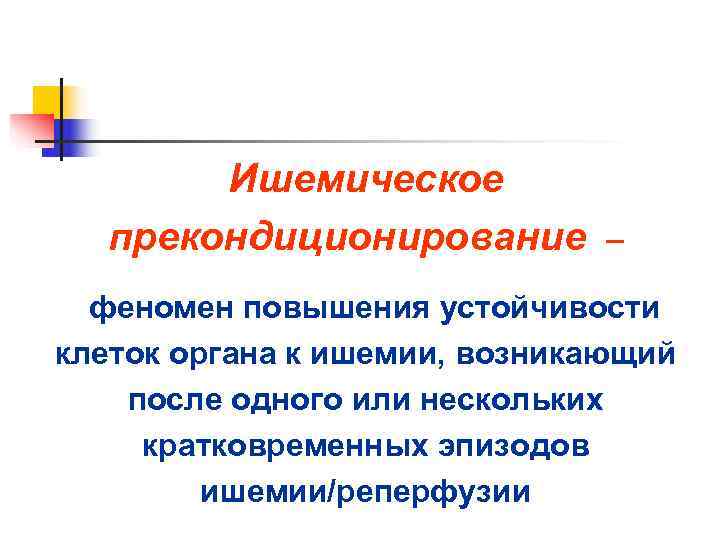 Ишемическое прекондиционирование –

феномен повышения устойчивости клеток органа к ишемии, возникающий после одного или нескольких кратковременных эпизодов ишемии/реперфузии